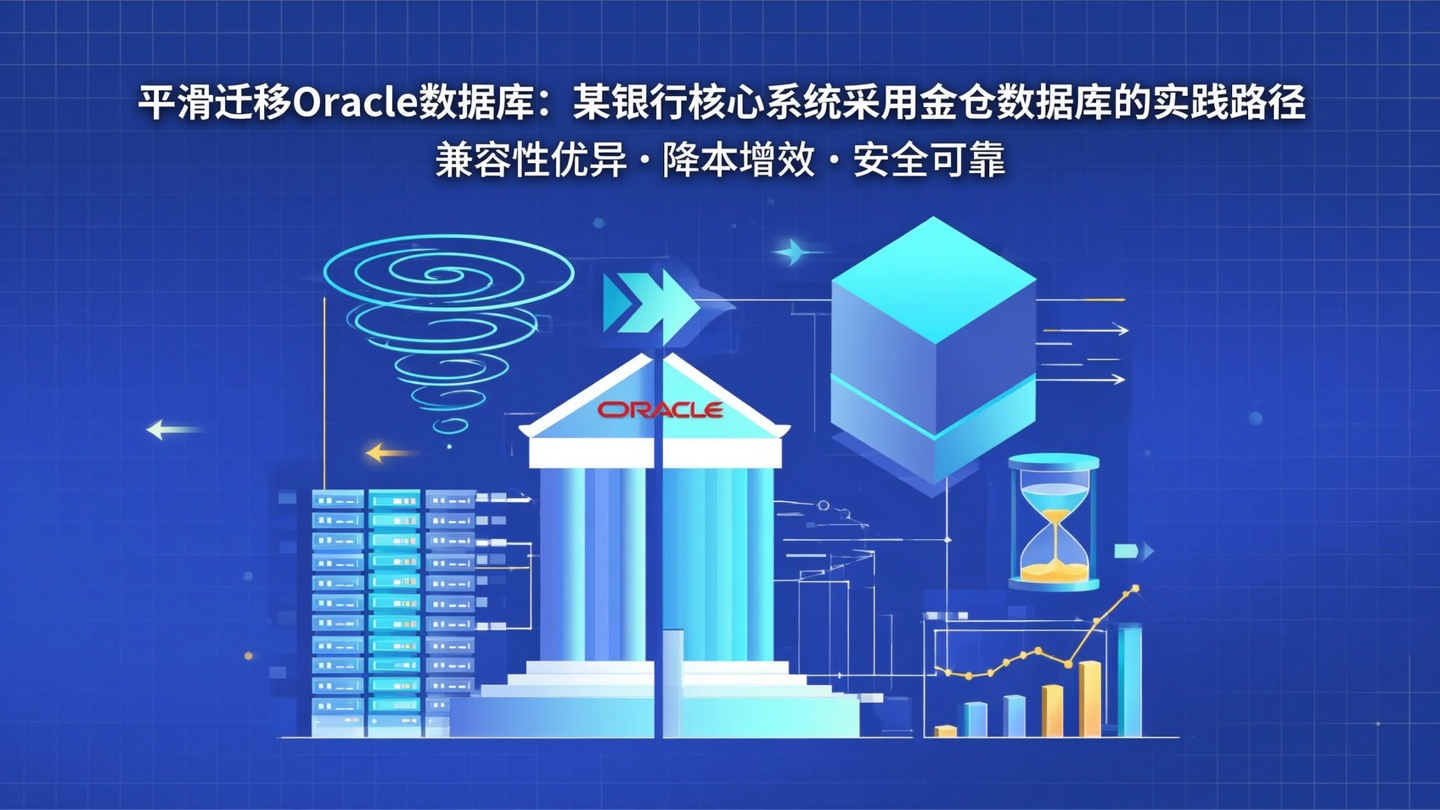 平滑迁移Oracle数据库：某银行核心系统采用金仓数据库的实践路径
兼容性优异 · 降本增效 · 安全可靠

ORACLE